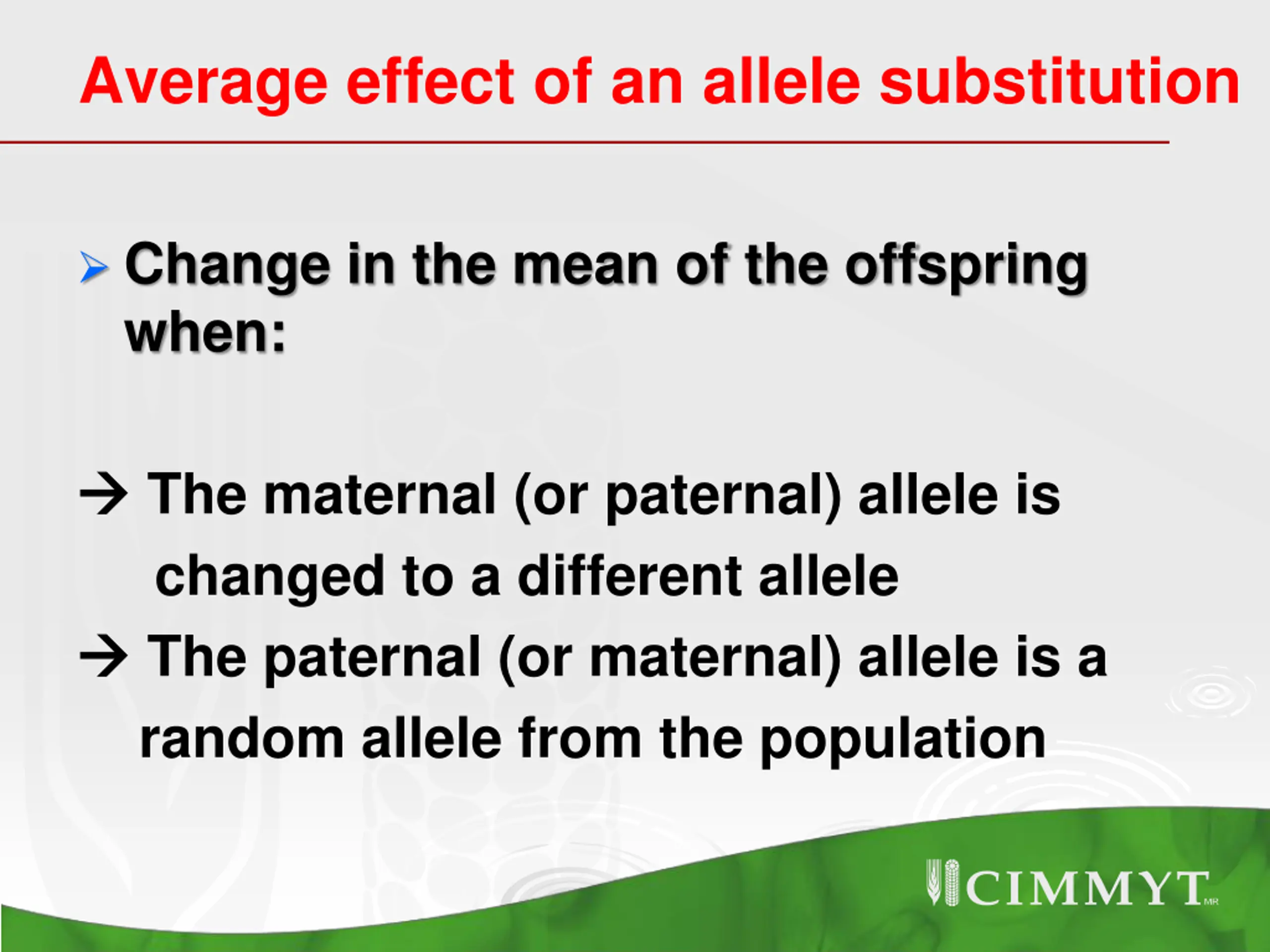 Average effect of an allele substitution

➢ Change in the mean of the offspring when:

→ The maternal (or paternal) allele is changed to a different allele
→ The paternal (or maternal) allele is a random allele from the population

CIMMYT MR